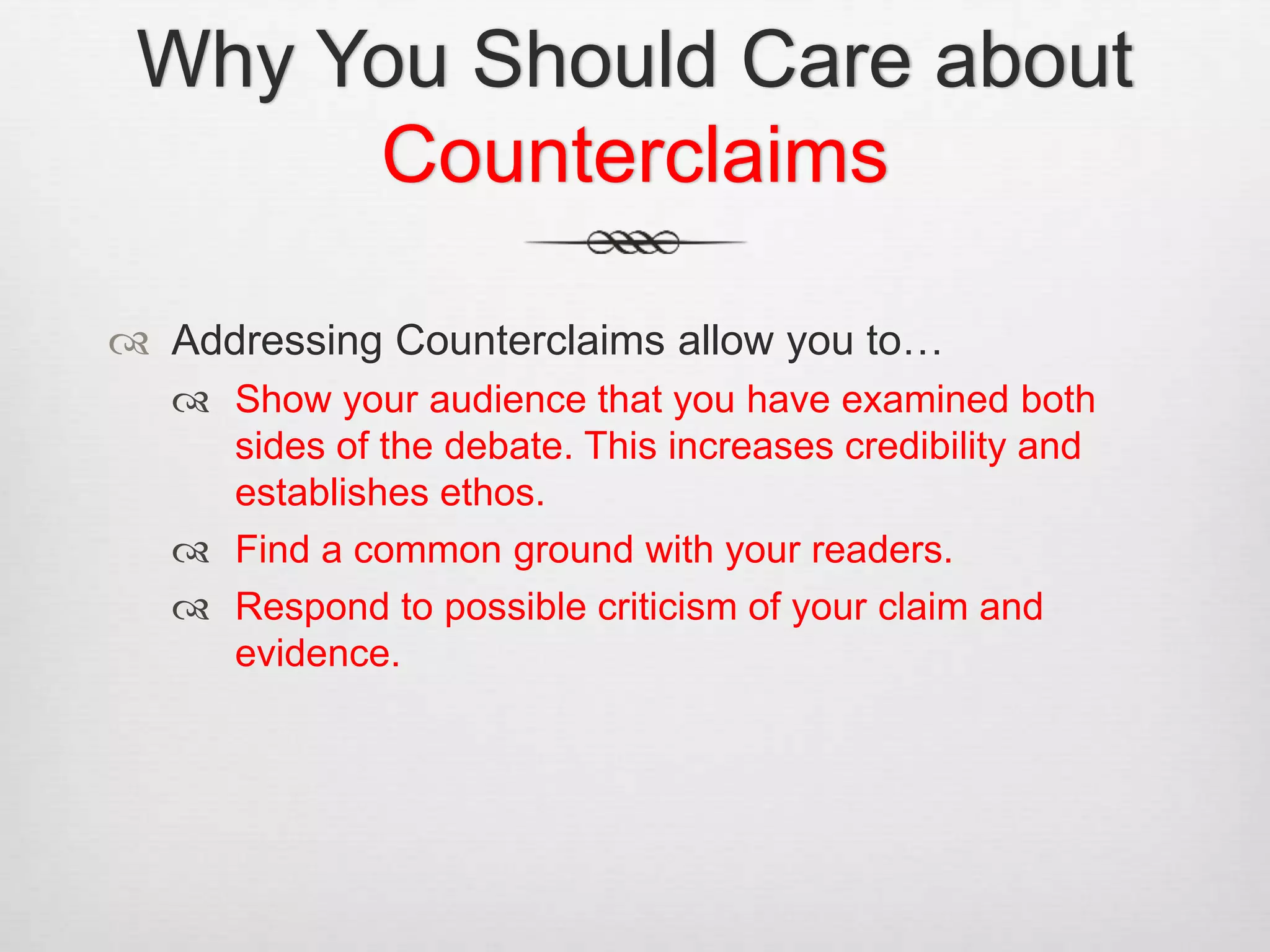 Why You Should Care about Counterclaims

Addressing Counterclaims allow you to…

Show your audience that you have examined both sides of the debate. This increases credibility and establishes ethos.

Find a common ground with your readers.

Respond to possible criticism of your claim and evidence.